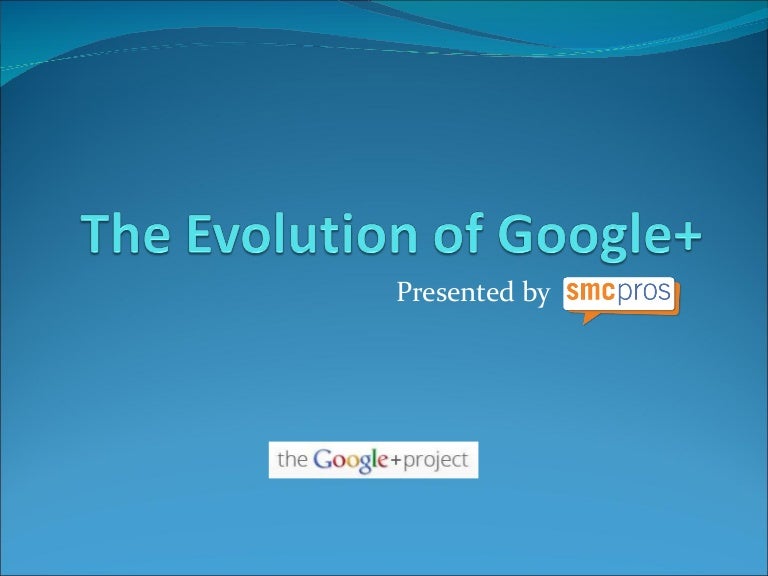 The Evolution of Google+

Presented by smcpros

the Google+project